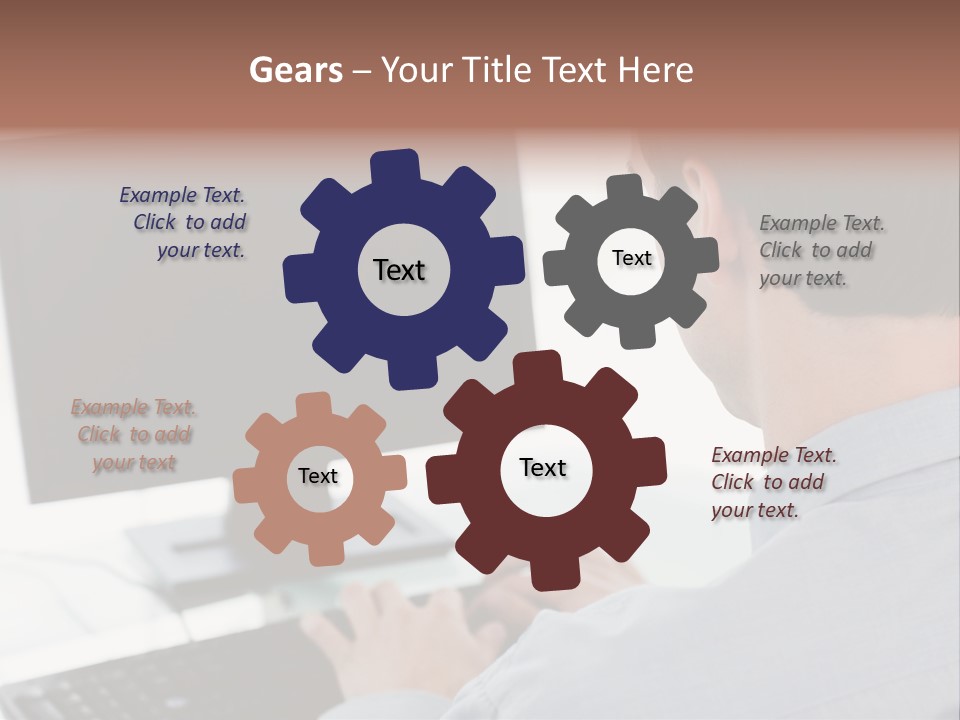 Gears – Your Title Text Here

Example Text. Click to add your text.

Text

Text

Example Text. Click to add your text.

Example Text. Click to add your text

Text

Text

Example Text. Click to add your text.